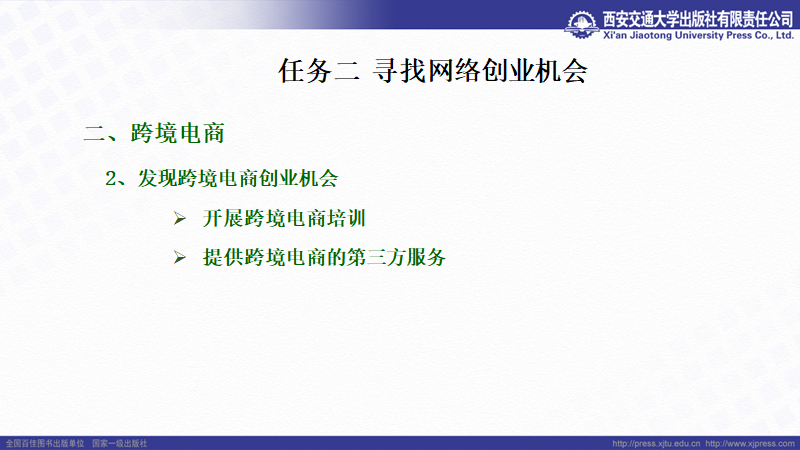 西安交通大学出版社有限责任公司
Xi'an Jiaotong University Press Co., Ltd.

任务二 寻找网络创业机会

二、跨境电商

2、发现跨境电商创业机会

➢ 开展跨境电商培训

➢ 提供跨境电商的第三方服务

全国百佳图书出版单位 国家一级出版社

http://press.xjtu.edu.cn http://www.xjpress.com